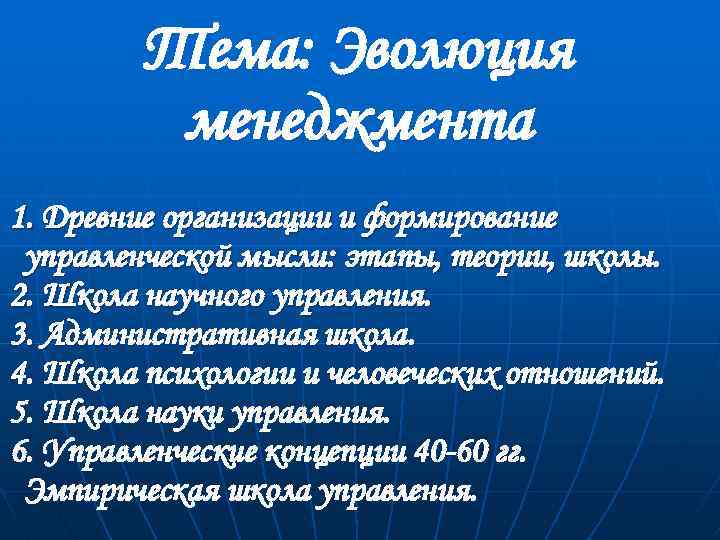 Тема: Эволюция менеджмента

1. Древние организации и формирование управленческой мысли: этапы, теории, школы.
2. Школа научного управления.
3. Административная школа.
4. Школа психологии и человеческих отношений.
5. Школа науки управления.
6. Управленческие концепции 40-60 гг. Эмпирическая школа управления.